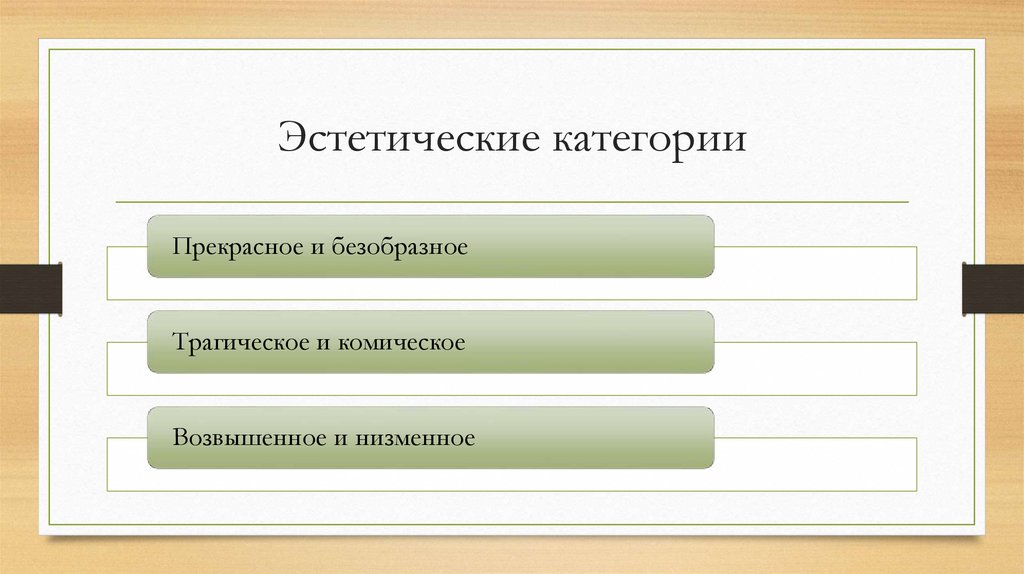 Эстетические категории

Прекрасное и безобразное

Трагическое и комическое

Возвышенное и низменное